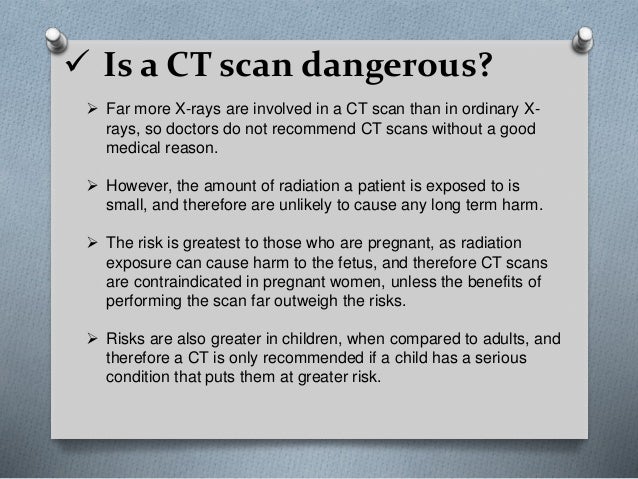 ✓ Is a CT scan dangerous?

➢ Far more X-rays are involved in a CT scan than in ordinary X-rays, so doctors do not recommend CT scans without a good medical reason.

➢ However, the amount of radiation a patient is exposed to is small, and therefore are unlikely to cause any long term harm.

➢ The risk is greatest to those who are pregnant, as radiation exposure can cause harm to the fetus, and therefore CT scans are contraindicated in pregnant women, unless the benefits of performing the scan far outweigh the risks.

➢ Risks are also greater in children, when compared to adults, and therefore a CT is only recommended if a child has a serious condition that puts them at greater risk.